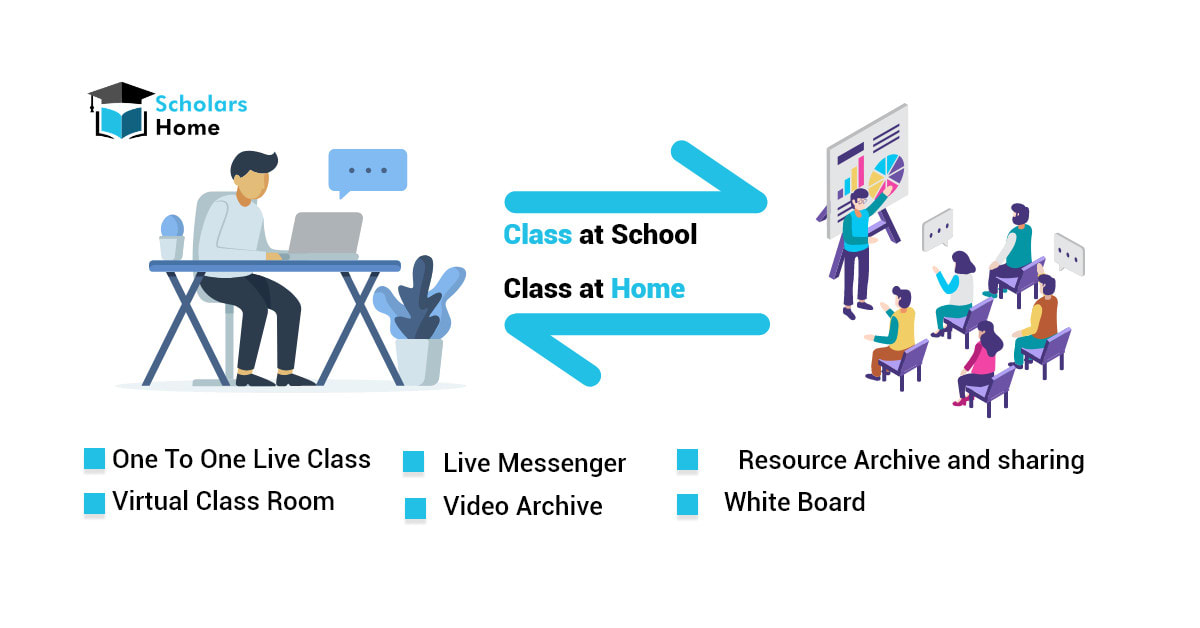 Scholars Home

Class at School

Class at Home

One To One Live Class
Virtual Class Room

Live Messenger
Video Archive

Resource Archive and sharing
White Board